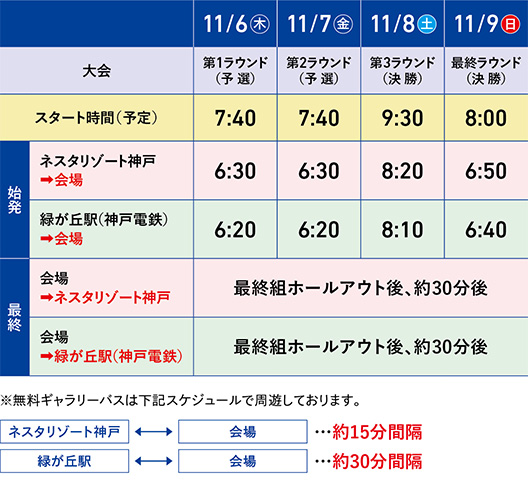 | | | 11/6㊍ | 11/7㊎ | 11/8㊏ | 11/9㊐ |
|---|---|---|---|---|---|
| 大会 | | 第1ラウンド（予選） | 第2ラウンド（予選） | 第3ラウンド（決勝） | 最終ラウンド（決勝） |
| スタート時間（予定） | | 7:40 | 7:40 | 9:30 | 8:00 |
| 始発 | ネスタリゾート神戸 ➡会場 | 6:30 | 6:30 | 8:20 | 6:50 |
| 始発 | 緑が丘駅（神戸電鉄） ➡会場 | 6:20 | 6:20 | 8:10 | 6:40 |
| 最終 | 会場 ➡ネスタリゾート神戸 | 最終組ホールアウト後、約30分後 | | | |
| 最終 | 会場 ➡緑が丘駅（神戸電鉄） | 最終組ホールアウト後、約30分後 | | | |

※無料ギャラリーバスは下記スケジュールで周遊しております。

ネスタリゾート神戸 ⟷ 会場 …約15分間隔

緑が丘駅 ⟷ 会場 …約30分間隔